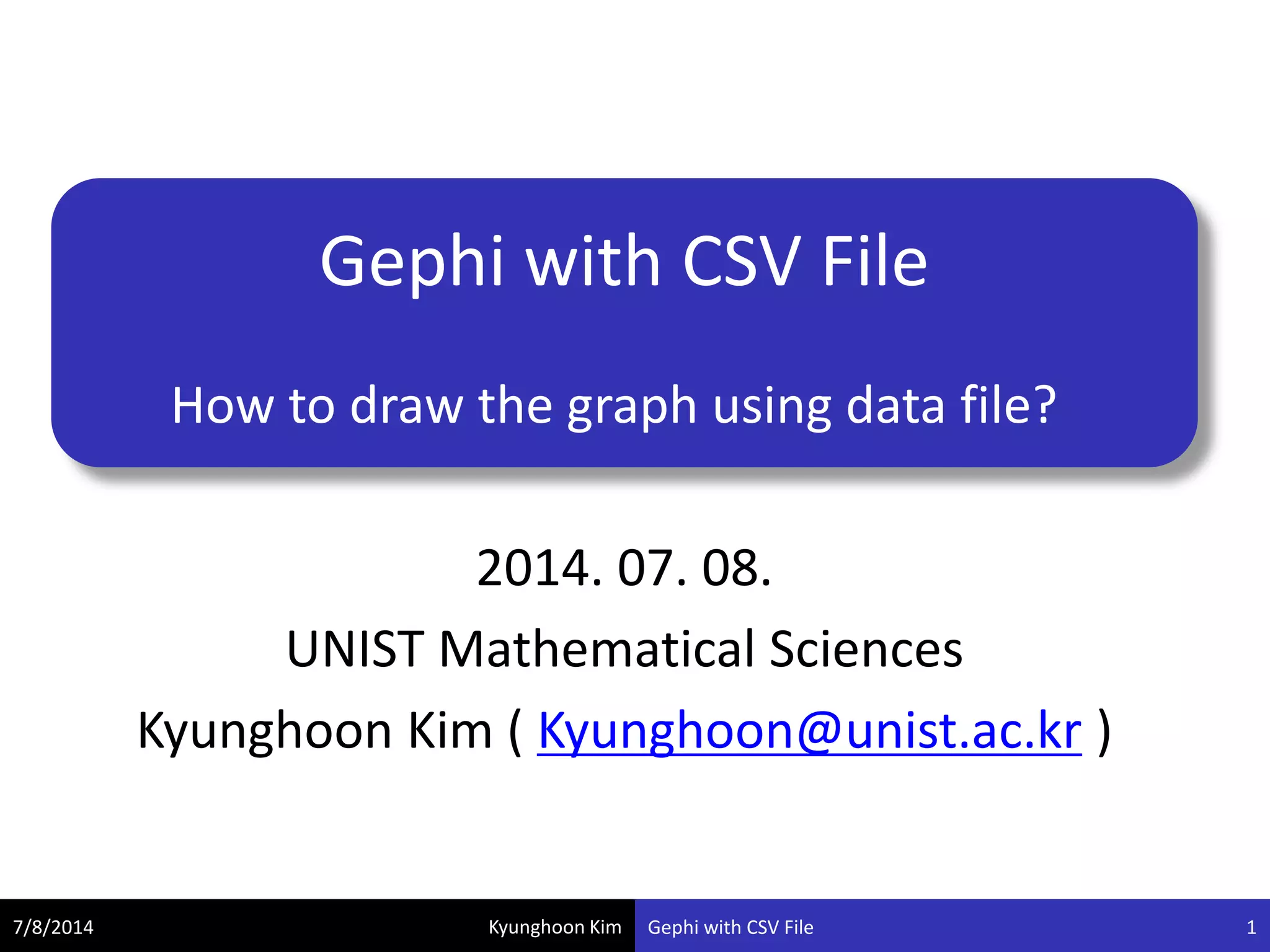 Gephi with CSV File

How to draw the graph using data file?

2014. 07. 08.

UNIST Mathematical Sciences

Kyunghoon Kim ( Kyunghoon@unist.ac.kr )

7/8/2014 Kyunghoon Kim Gephi with CSV File 1